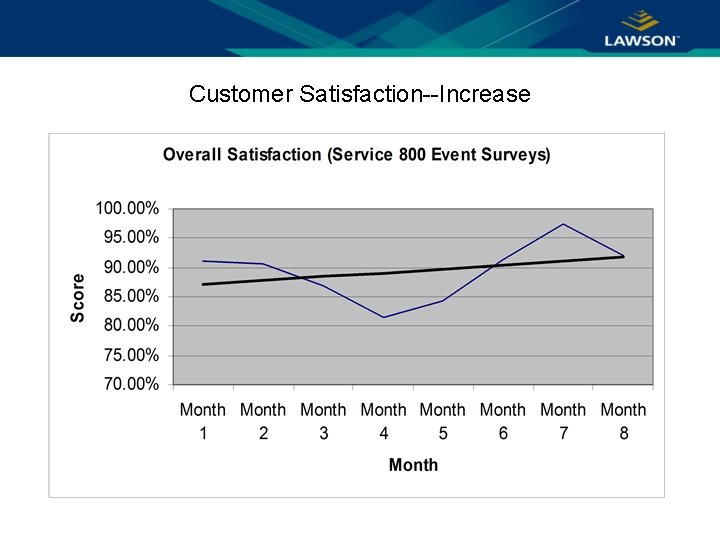 LAWSON

Customer Satisfaction--Increase

Overall Satisfaction (Service 800 Event Surveys)

Score

100.00%
95.00%
90.00%
85.00%
80.00%
75.00%
70.00%

Month 1 Month 2 Month 3 Month 4 Month 5 Month 6 Month 7 Month 8

Month